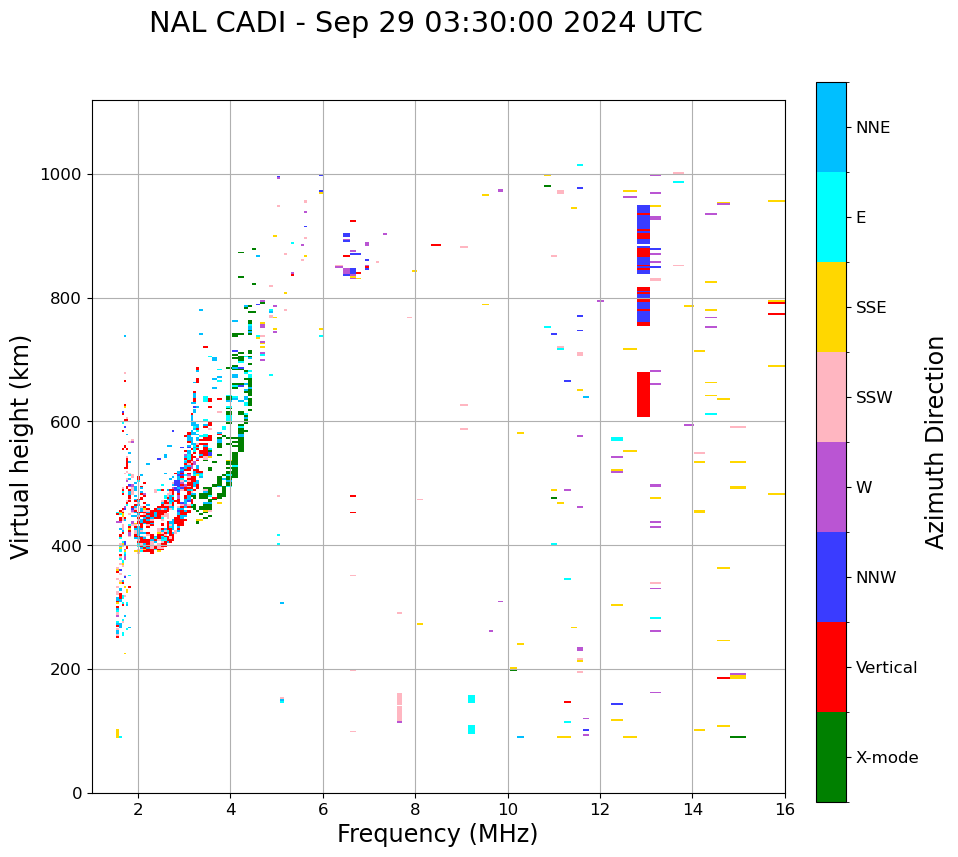 NAL CADI - Sep 29 03:30:00 2024 UTC

Virtual height (km)

1000
800
600
400
200
0

2
4
6
8
10
12
14
16

Frequency (MHz)

NNE
E
SSE
SSW
W
NNW
Vertical
X-mode

Azimuth Direction